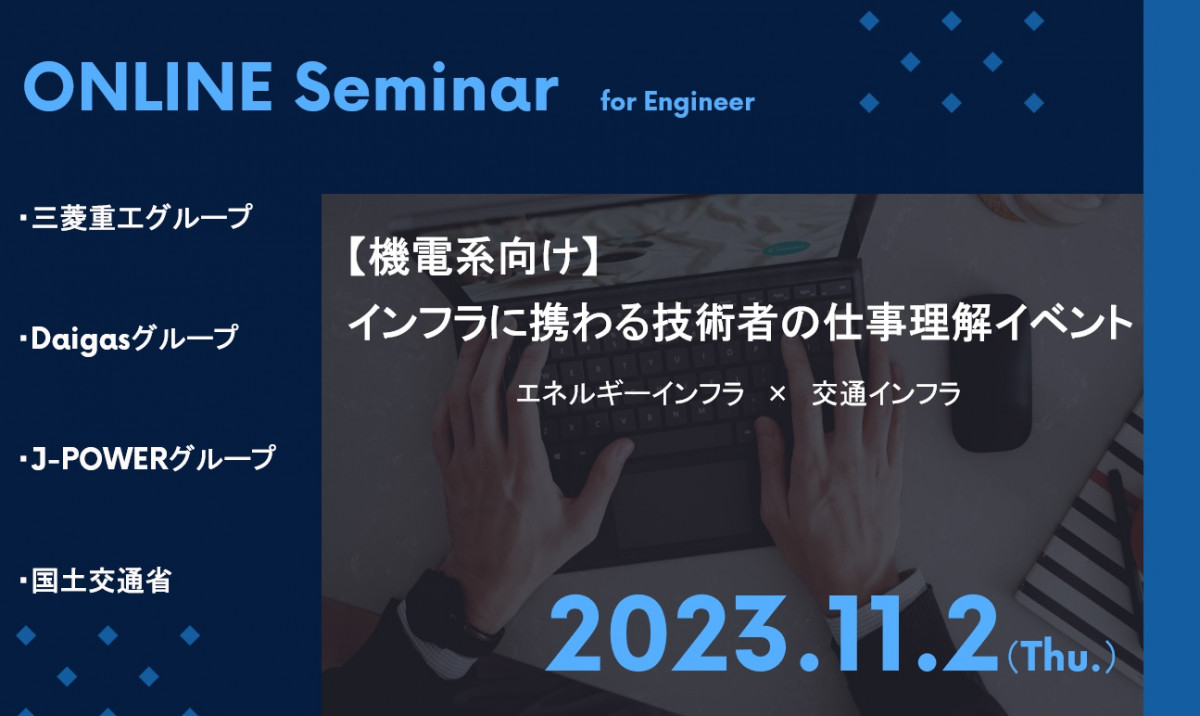 ONLINE Seminar for Engineer

・三菱重工グループ

・Daigasグループ

・J-POWERグループ

・国土交通省

【機電系向け】
インフラに携わる技術者の仕事理解イベント

エネルギーインフラ × 交通インフラ

2023.11.2(Thu.)